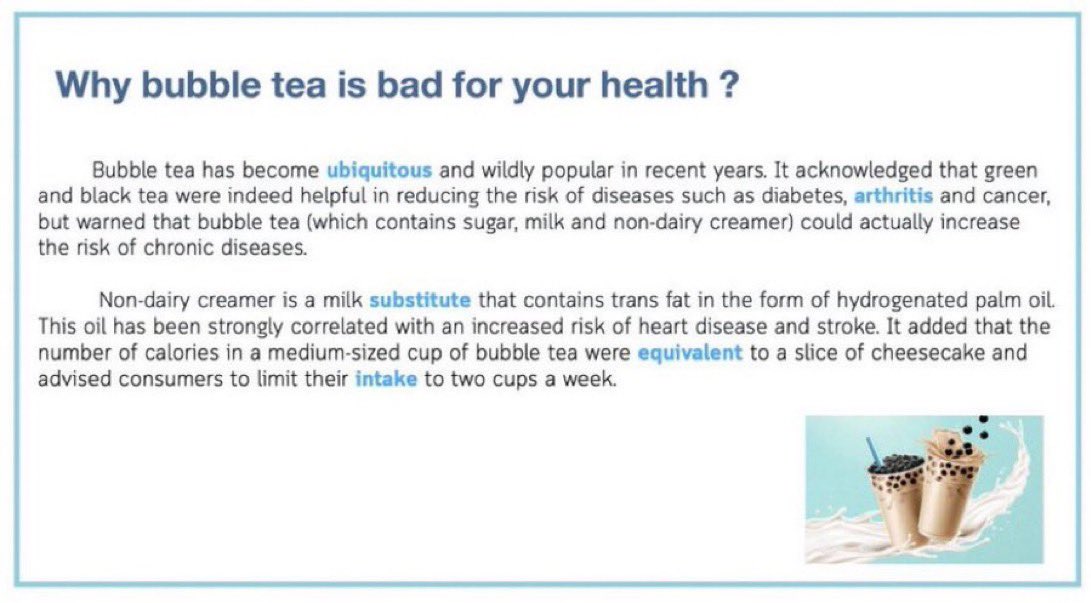 Why bubble tea is bad for your health ?

Bubble tea has become ubiquitous and wildly popular in recent years. It acknowledged that green and black tea were indeed helpful in reducing the risk of diseases such as diabetes, arthritis and cancer, but warned that bubble tea (which contains sugar, milk and non-dairy creamer) could actually increase the risk of chronic diseases.

Non-dairy creamer is a milk substitute that contains trans fat in the form of hydrogenated palm oil. This oil has been strongly correlated with an increased risk of heart disease and stroke. It added that the number of calories in a medium-sized cup of bubble tea were equivalent to a slice of cheesecake and advised consumers to limit their intake to two cups a week.